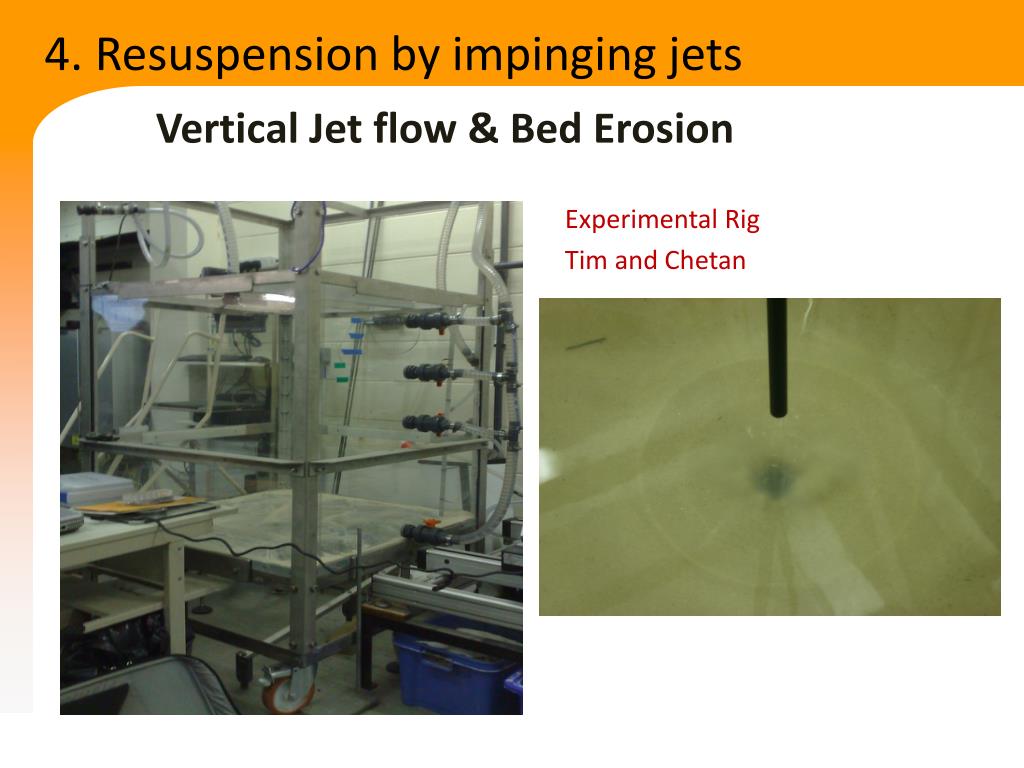 4. Resuspension by impinging jets

Vertical Jet flow & Bed Erosion

Experimental Rig

Tim and Chetan